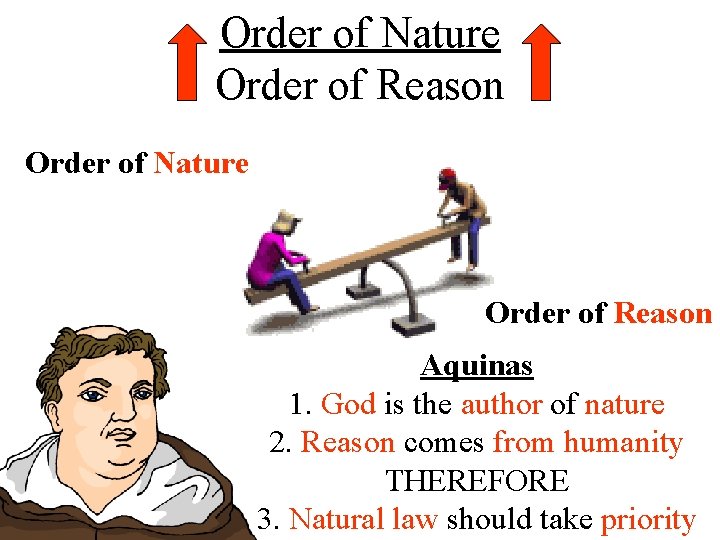 Order of Nature
Order of Reason

Order of Nature

Order of Reason

Aquinas
1. God is the author of nature
2. Reason comes from humanity
THEREFORE
3. Natural law should take priority